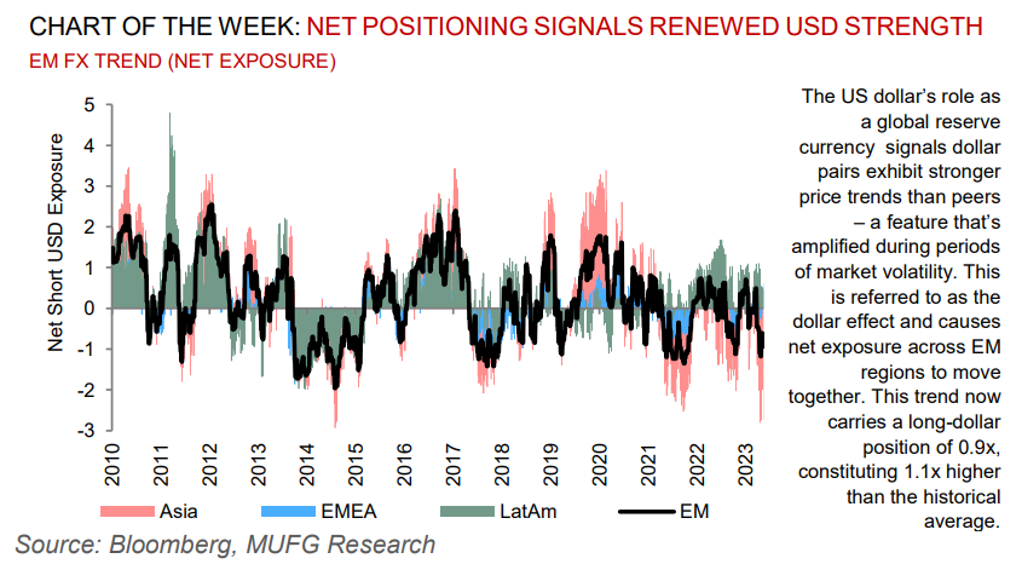 CHART OF THE WEEK: NET POSITIONING SIGNALS RENEWED USD STRENGTH
EM FX TREND (NET EXPOSURE)

Net Short USD Exposure

5
4
3
2
1
0
-1
-2
-3

2010 2011 2012 2013 2014 2015 2016 2017 2018 2019 2020 2021 2022 2023

Asia EMEA LatAm EM

The US dollar's role as a global reserve currency signals dollar pairs exhibit stronger price trends than peers – a feature that's amplified during periods of market volatility. This is referred to as the dollar effect and causes net exposure across EM regions to move together. This trend now carries a long-dollar position of 0.9x, constituting 1.1x higher than the historical average.

Source: Bloomberg, MUFG Research